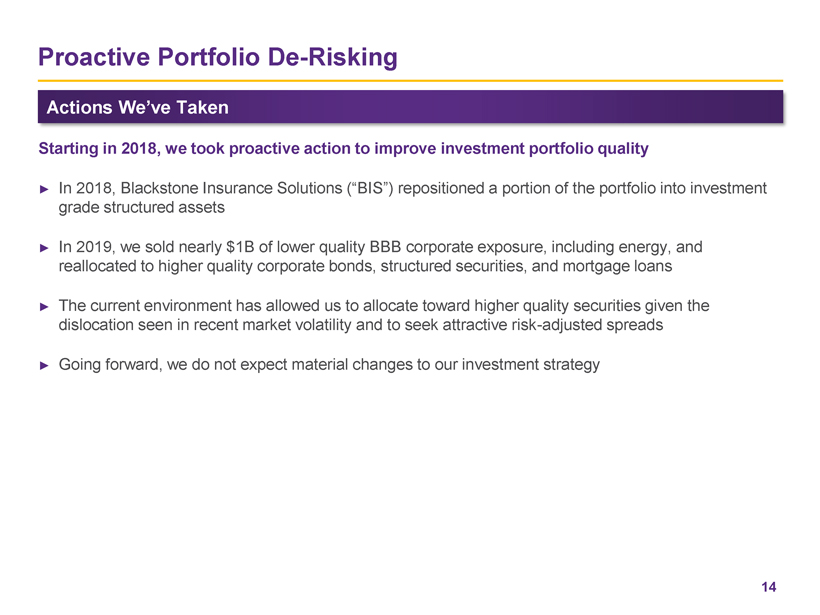 Proactive Portfolio De-Risking

Actions We've Taken

Starting in 2018, we took proactive action to improve investment portfolio quality

► In 2018, Blackstone Insurance Solutions ("BIS") repositioned a portion of the portfolio into investment grade structured assets

► In 2019, we sold nearly \$1B of lower quality BBB corporate exposure, including energy, and reallocated to higher quality corporate bonds, structured securities, and mortgage loans

► The current environment has allowed us to allocate toward higher quality securities given the dislocation seen in recent market volatility and to seek attractive risk-adjusted spreads

► Going forward, we do not expect material changes to our investment strategy

14